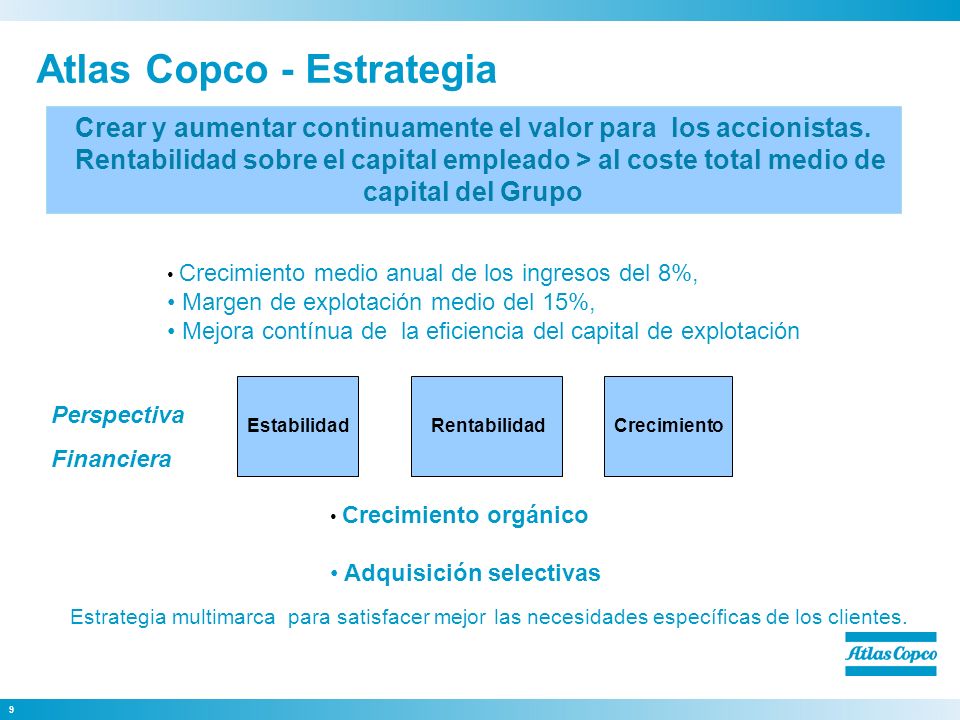 Atlas Copco - Estrategia

Crear y aumentar continuamente el valor para los accionistas. Rentabilidad sobre el capital empleado > al coste total medio de capital del Grupo

• Crecimiento medio anual de los ingresos del 8%,
• Margen de explotación medio del 15%,
• Mejora contínua de la eficiencia del capital de explotación

Perspectiva
Financiera

Estabilidad

Rentabilidad

Crecimiento

• Crecimiento orgánico

• Adquisición selectivas

Estrategia multimarca para satisfacer mejor las necesidades específicas de los clientes.

Atlas Copco

9